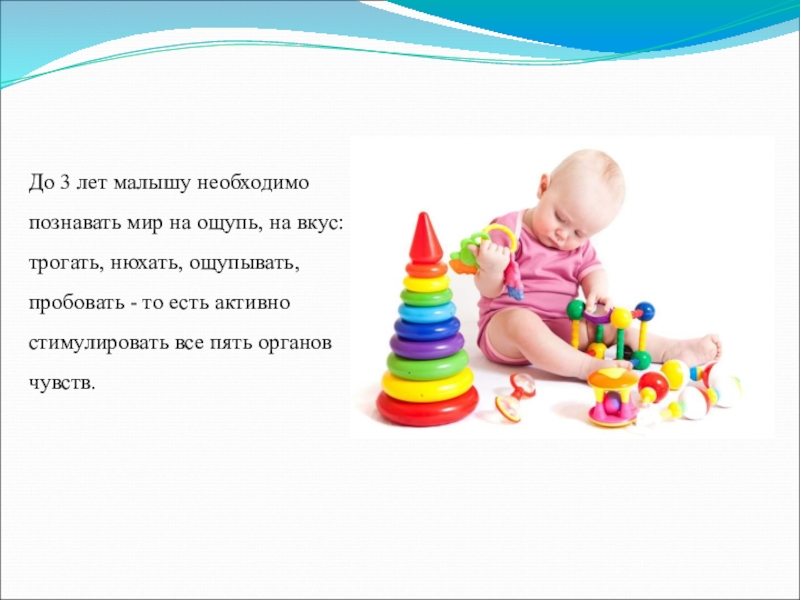 До 3 лет малышу необходимо познавать мир на ощупь, на вкус: трогать, нюхать, ощупывать, пробовать - то есть активно стимулировать все пять органов чувств.